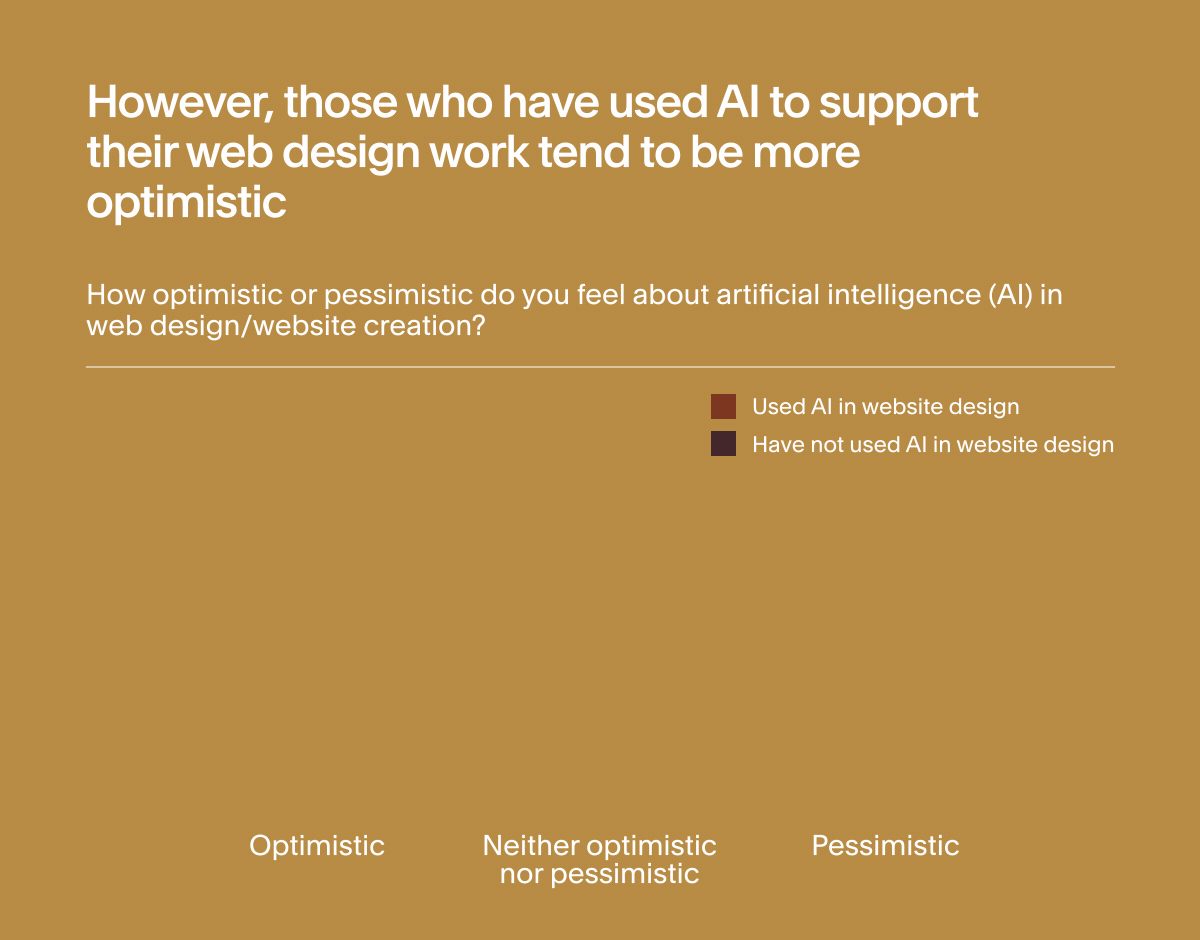 However, those who have used AI to support their web design work tend to be more optimistic

How optimistic or pessimistic do you feel about artificial intelligence (AI) in web design/website creation?

Used AI in website design

Have not used AI in website design

Optimistic

Neither optimistic nor pessimistic

Pessimistic